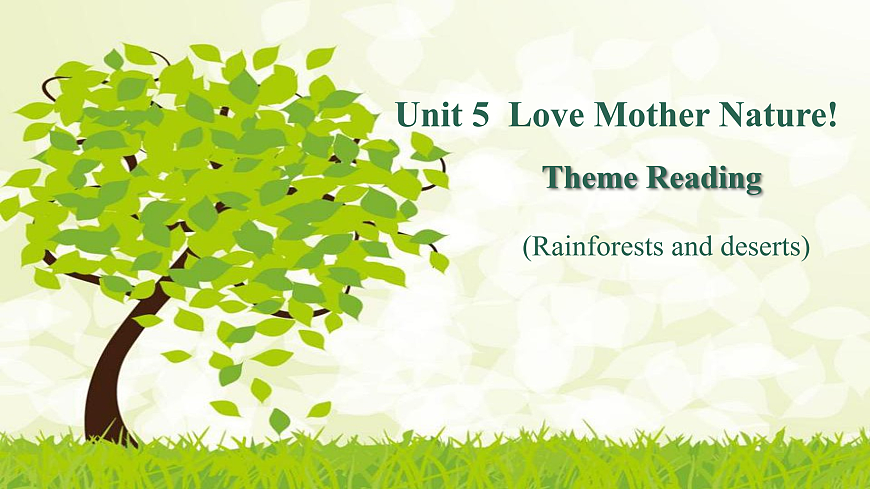 Unit 5  Love Mother Nature!

Theme Reading

(Rainforests and deserts)